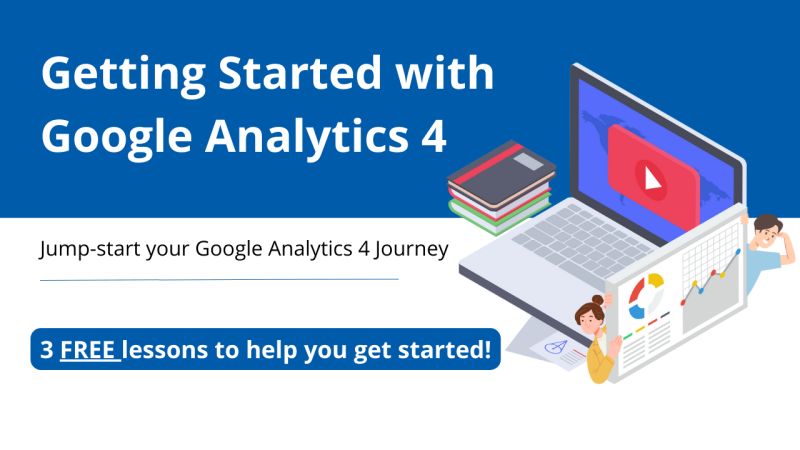 Getting Started with Google Analytics 4

Jump-start your Google Analytics 4 Journey

3 FREE lessons to help you get started!